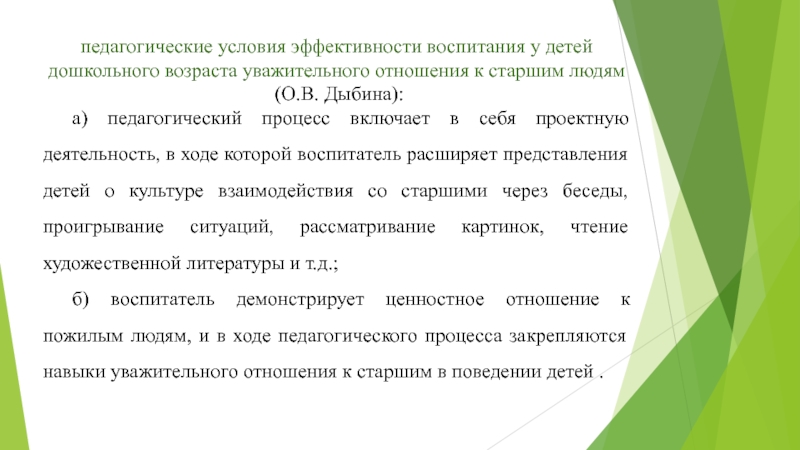 педагогические условия эффективности воспитания у детей дошкольного возраста уважительного отношения к старшим людям
(О.В. Дыбина):

а) педагогический процесс включает в себя проектную деятельность, в ходе которой воспитатель расширяет представления детей о культуре взаимодействия со старшими через беседы, проигрывание ситуаций, рассматривание картинок, чтение художественной литературы и т.д.;

б) воспитатель демонстрирует ценностное отношение к пожилым людям, и в ходе педагогического процесса закрепляются навыки уважительного отношения к старшим в поведении детей .